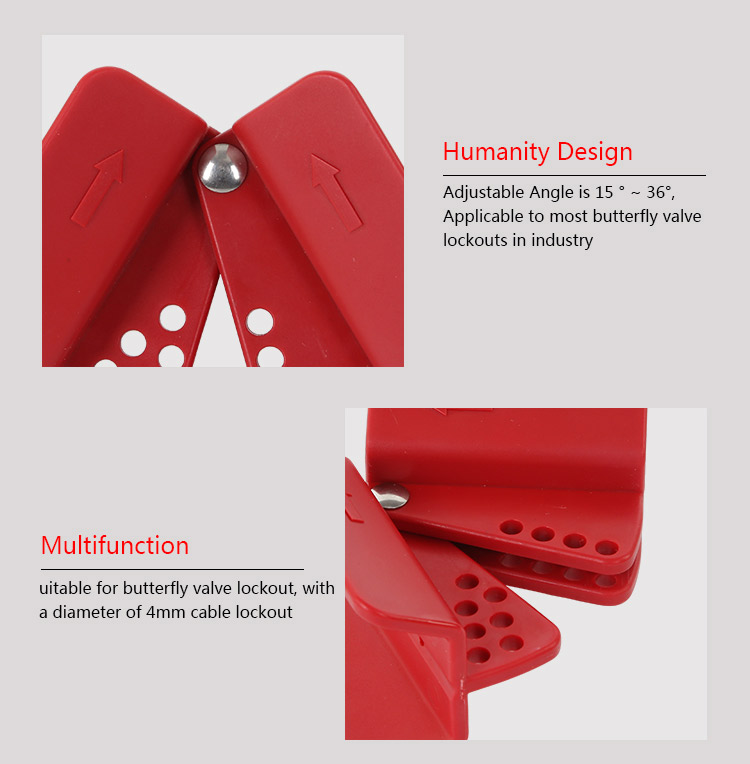 Humanity Design

Adjustable Angle is 15 ° ~ 36°, Applicable to most butterfly valve lockouts in industry

Multifunction

uitable for butterfly valve lockout, with a diameter of 4mm cable lockout